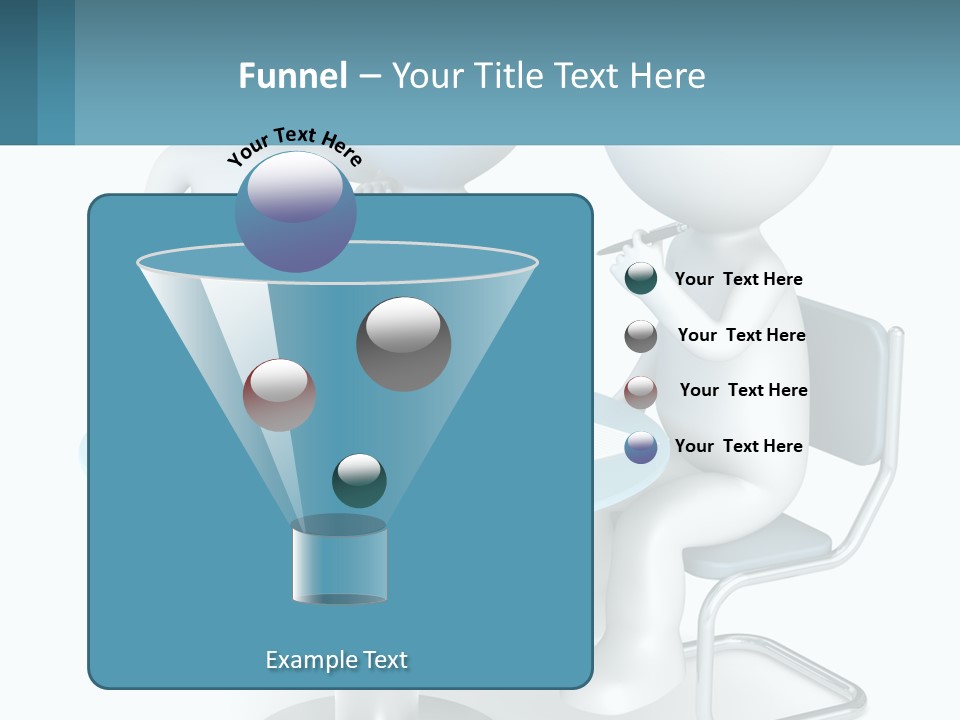 Funnel – Your Title Text Here

Your Text Here

Your Text Here

Your Text Here

Your Text Here

Your Text Here

Example Text